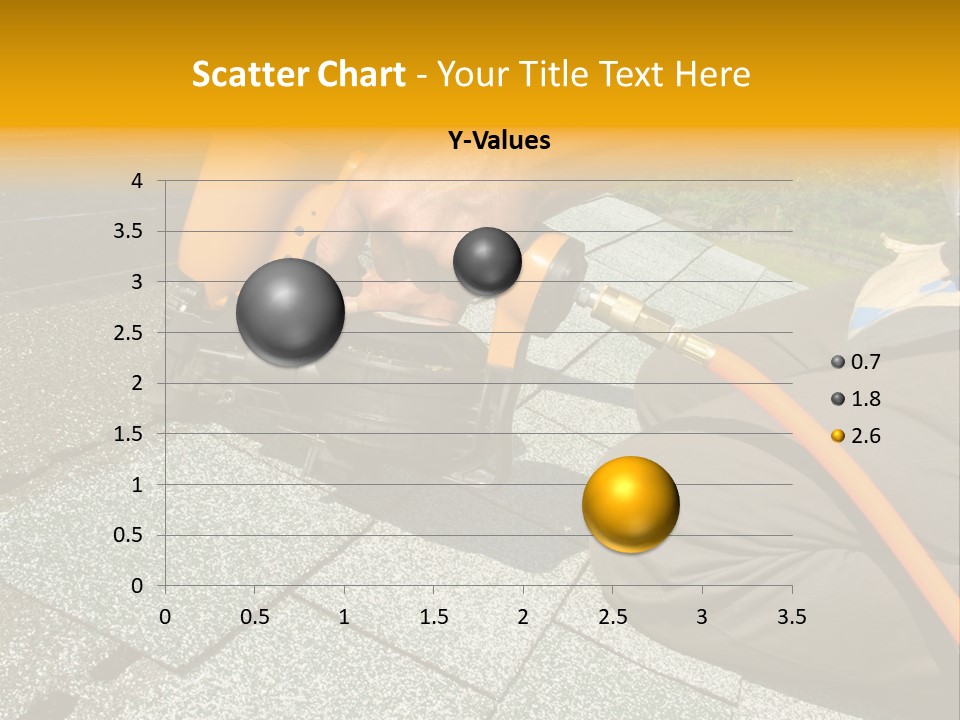 Scatter Chart - Your Title Text Here

Y-Values

4
3.5
3
2.5
2
1.5
1
0.5
0

0 0.5 1 1.5 2 2.5 3 3.5

0.7
1.8
2.6